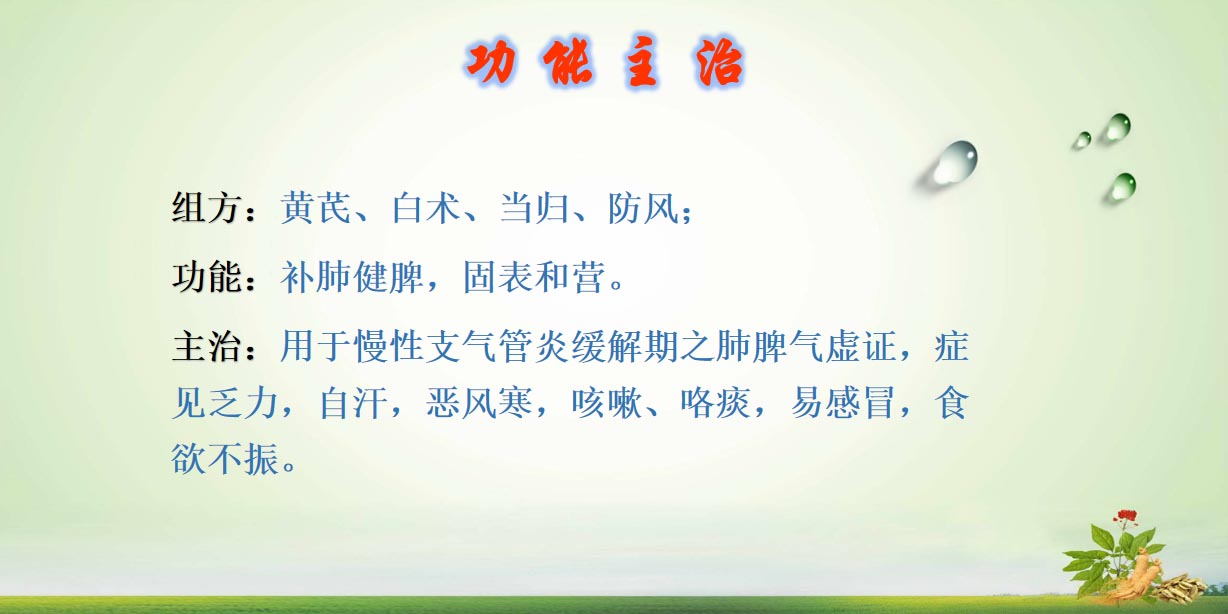 功能主治

组方：黄芪、白术、当归、防风；

功能：补肺健脾，固表和营。

主治：用于慢性支气管炎缓解期之肺脾气虚证，症见乏力，自汗，恶风寒，咳嗽、咯痰，易感冒，食欲不振。